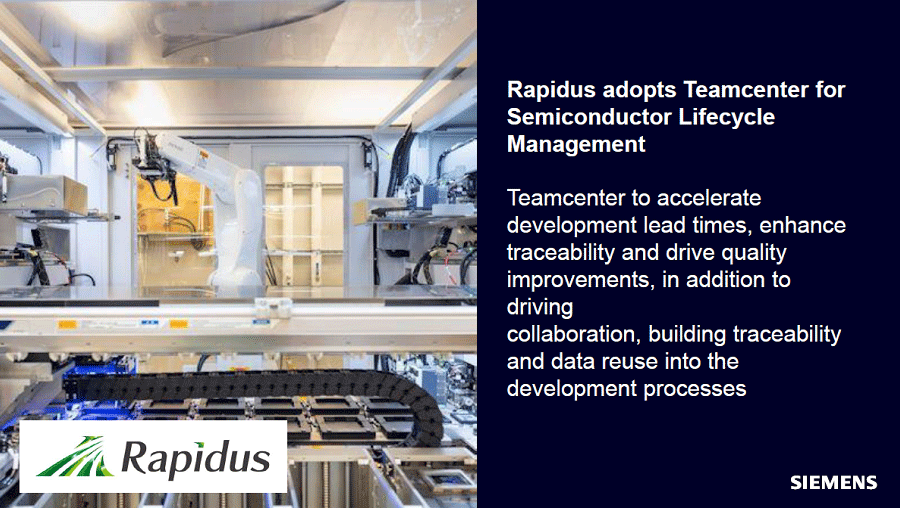 Rapidus adopts Teamcenter for Semiconductor Lifecycle Management

Teamcenter to accelerate development lead times, enhance traceability and drive quality improvements, in addition to driving
collaboration, building traceability and data reuse into the development processes

Rapidus

SIEMENS